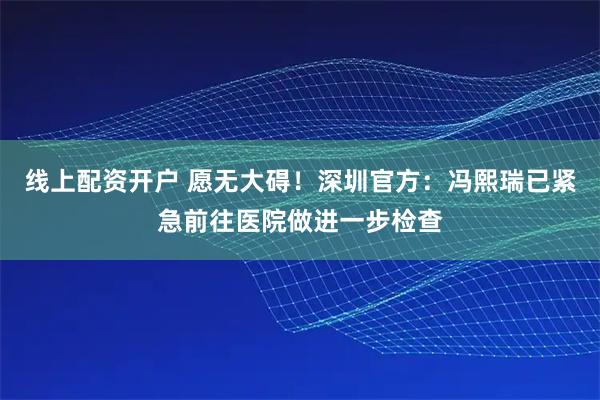 线上配资开户 愿无大碍！深圳官方：冯熙瑞已紧急前往医院做进一步检查